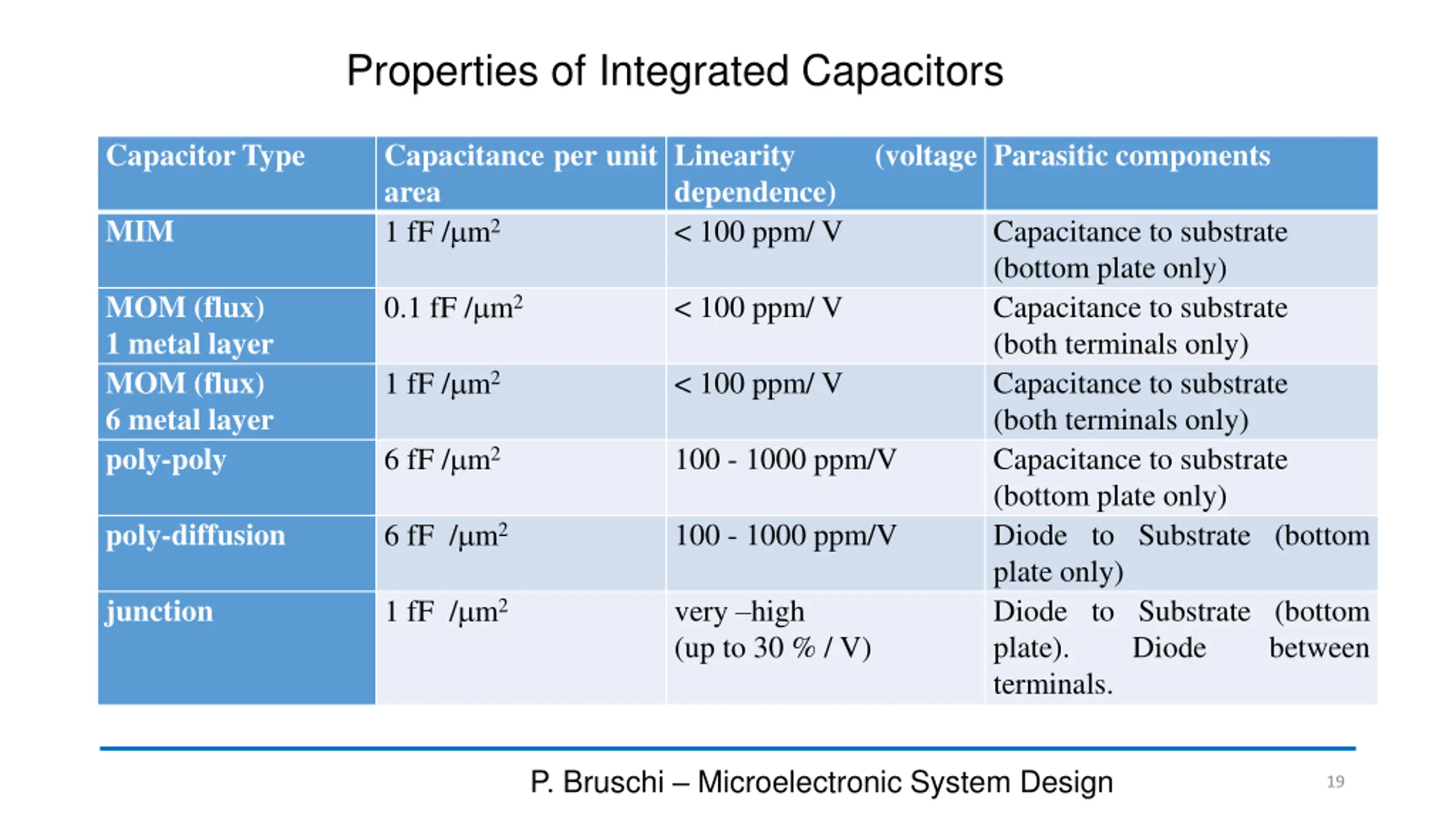 Properties of Integrated Capacitors

| Capacitor Type | Capacitance per unit area | Linearity (voltage dependence) | Parasitic components |
|---|---|---|---|
| MIM | 1 fF /$\mu m^2$ | < 100 ppm/ V | Capacitance to substrate (bottom plate only) |
| MOM (flux) 1 metal layer | 0.1 fF /$\mu m^2$ | < 100 ppm/ V | Capacitance to substrate (both terminals only) |
| MOM (flux) 6 metal layer | 1 fF /$\mu m^2$ | < 100 ppm/ V | Capacitance to substrate (both terminals only) |
| poly-poly | 6 fF /$\mu m^2$ | 100 - 1000 ppm/V | Capacitance to substrate (bottom plate only) |
| poly-diffusion | 6 fF /$\mu m^2$ | 100 - 1000 ppm/V | Diode to Substrate (bottom plate only) |
| junction | 1 fF /$\mu m^2$ | very –high (up to 30 % / V) | Diode to Substrate (bottom plate). Diode between terminals. |

P. Bruschi – Microelectronic System Design

19